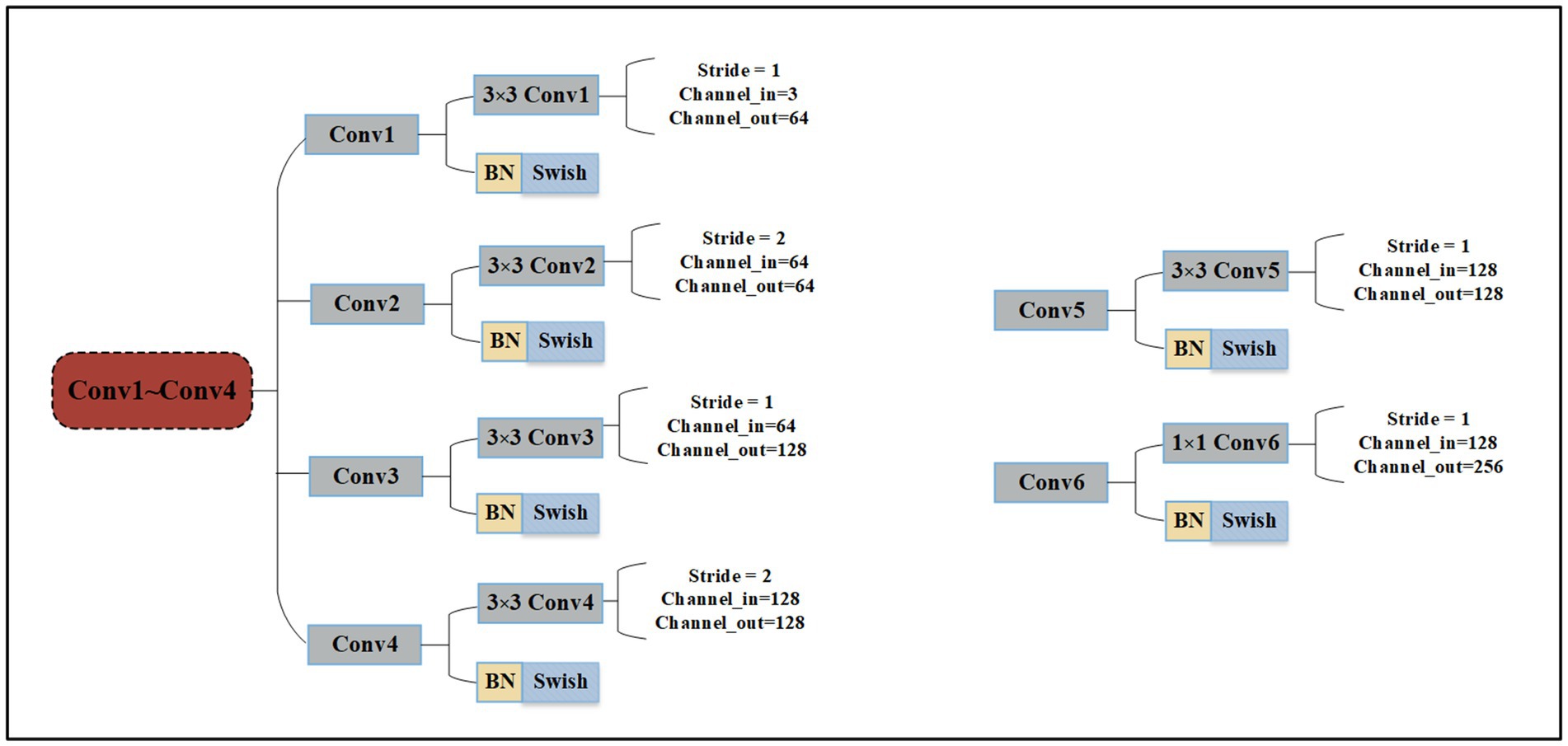 Conv1~Conv4

Conv1
3×3 Conv1
Stride = 1
Channel_in=3
Channel_out=64
BN Swish

Conv2
3×3 Conv2
Stride = 2
Channel_in=64
Channel_out=64
BN Swish

Conv3
3×3 Conv3
Stride = 1
Channel_in=64
Channel_out=128
BN Swish

Conv4
3×3 Conv4
Stride = 2
Channel_in=128
Channel_out=128
BN Swish

Conv5
3×3 Conv5
Stride = 1
Channel_in=128
Channel_out=128
BN Swish

Conv6
1×1 Conv6
Stride = 1
Channel_in=128
Channel_out=256
BN Swish